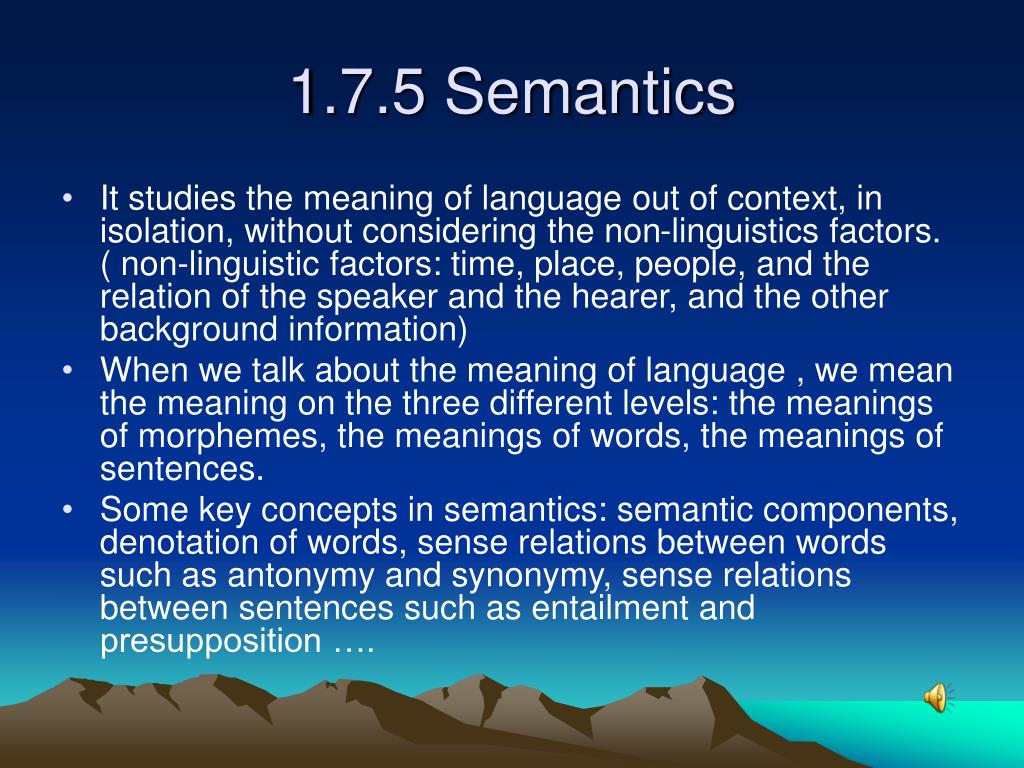 1.7.5 Semantics

• It studies the meaning of language out of context, in isolation, without considering the non-linguistics factors. ( non-linguistic factors: time, place, people, and the relation of the speaker and the hearer, and the other background information)
• When we talk about the meaning of language , we mean the meaning on the three different levels: the meanings of morphemes, the meanings of words, the meanings of sentences.
• Some key concepts in semantics: semantic components, denotation of words, sense relations between words such as antonymy and synonymy, sense relations between sentences such as entailment and presupposition ….